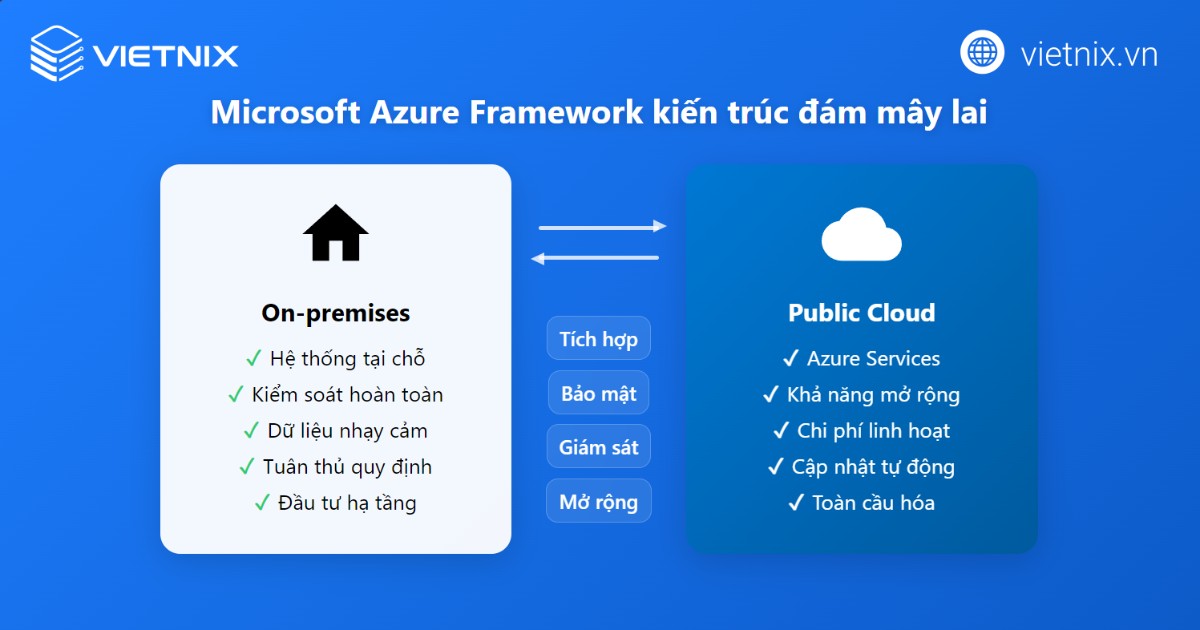 VIETNIX

vietnix.vn

Microsoft Azure Framework kiến trúc đám mây lai

On-premises
✓ Hệ thống tại chỗ
✓ Kiểm soát hoàn toàn
✓ Dữ liệu nhạy cảm
✓ Tuân thủ quy định
✓ Đầu tư hạ tầng

Tích hợp
Bảo mật
Giám sát
Mở rộng

Public Cloud
✓ Azure Services
✓ Khả năng mở rộng
✓ Chi phí linh hoạt
✓ Cập nhật tự động
✓ Toàn cầu hóa